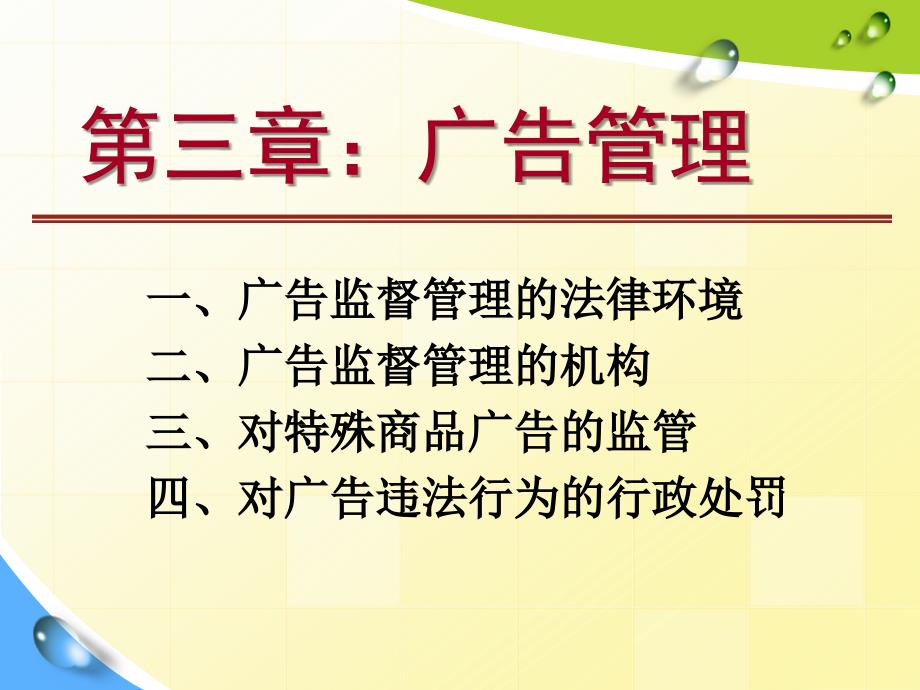 第三章：广告管理

一、广告监督管理的法律环境
二、广告监督管理的机构
三、对特殊商品广告的监管
四、对广告违法行为的行政处罚